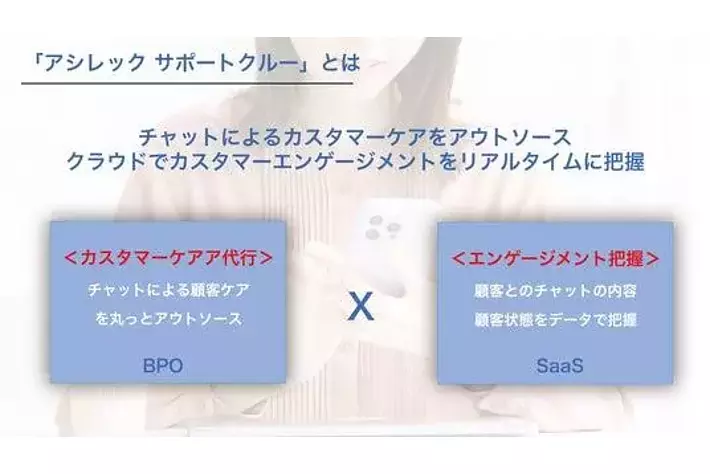 「アシレック サポートクルー」とは

チャットによるカスタマーケアをアウトソース
クラウドでカスタマーエンゲージメントをリアルタイムに把握

＜カスタマーケアア代行＞
チャットによる顧客ケア
を丸っとアウトソース

BPO

X

＜エンゲージメント把握＞
顧客とのチャットの内容
顧客状態をデータで把握

SaaS